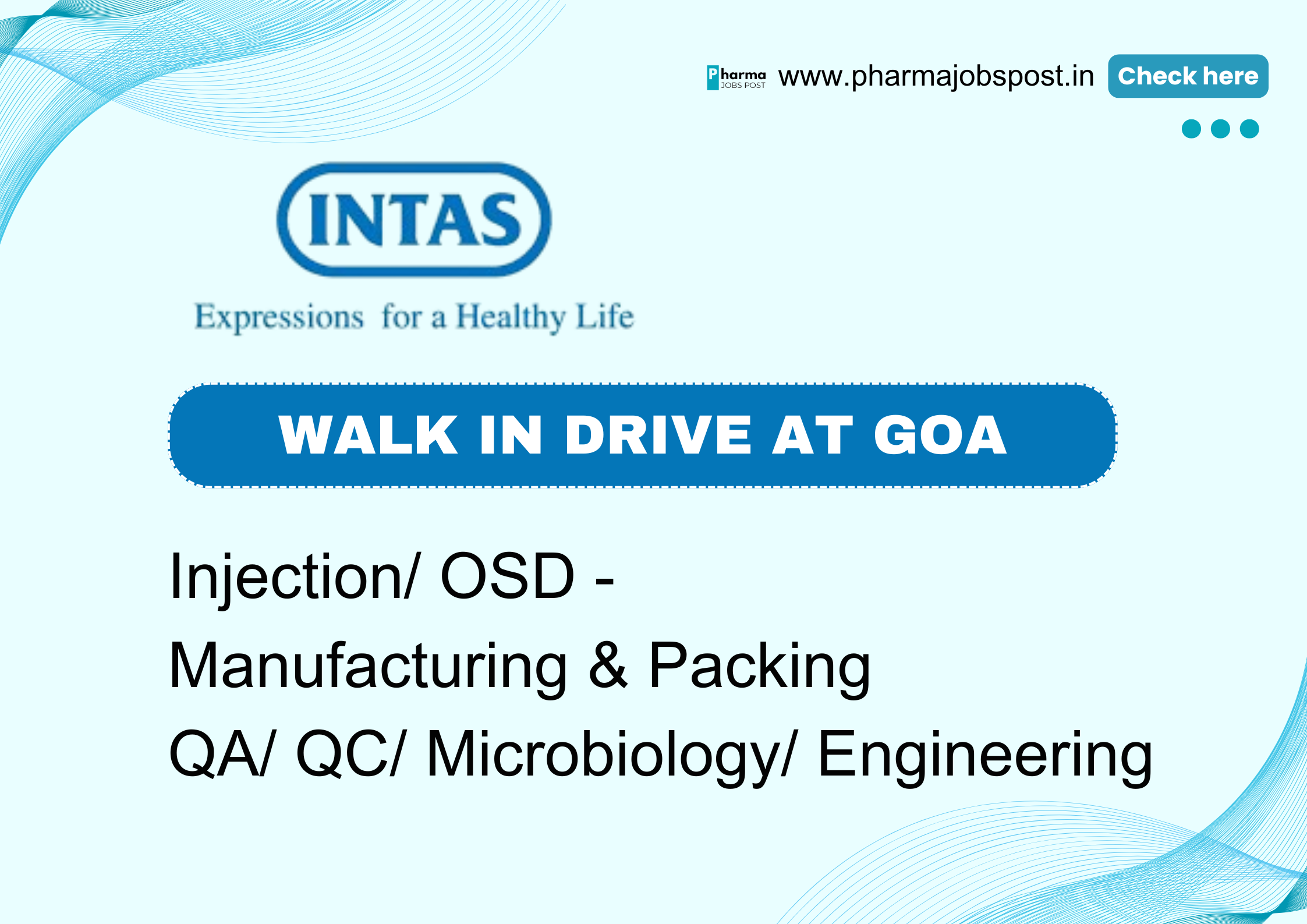 Pharma JOBS POST www.pharmajobspost.in Check here

INTAS

Expressions for a Healthy Life

WALK IN DRIVE AT GOA

Injection/ OSD -

Manufacturing & Packing

QA/ QC/ Microbiology/ Engineering